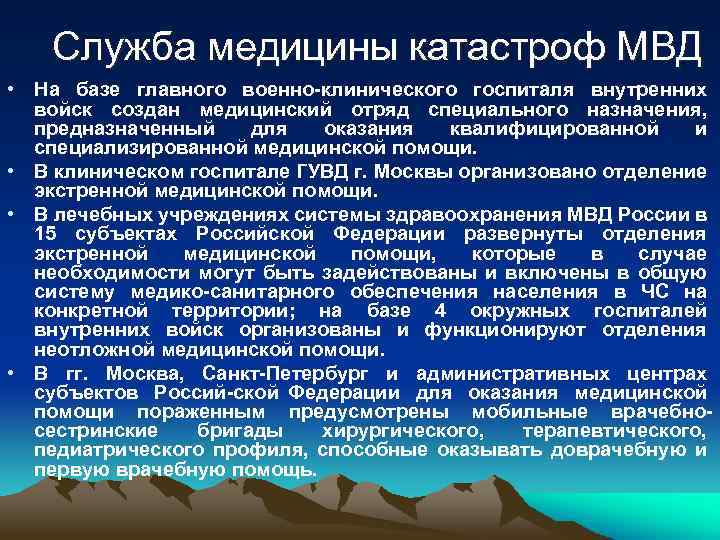 Служба медицины катастроф МВД

• На базе главного военно-клинического госпиталя внутренних войск создан медицинский отряд специального назначения, предназначенный для оказания квалифицированной и специализированной медицинской помощи.

• В клиническом госпитале ГУВД г. Москвы организовано отделение экстренной медицинской помощи.

• В лечебных учреждениях системы здравоохранения МВД России в 15 субъектах Российской Федерации развернуты отделения экстренной медицинской помощи, которые в случае необходимости могут быть задействованы и включены в общую систему медико-санитарного обеспечения населения в ЧС на конкретной территории; на базе 4 окружных госпиталей внутренних войск организованы и функционируют отделения неотложной медицинской помощи.

• В гг. Москва, Санкт-Петербург и административных центрах субъектов Россий-ской Федерации для оказания медицинской помощи пораженным предусмотрены мобильные врачебно-сестринские бригады хирургического, терапевтического, педиатрического профиля, способные оказывать доврачебную и первую врачебную помощь.